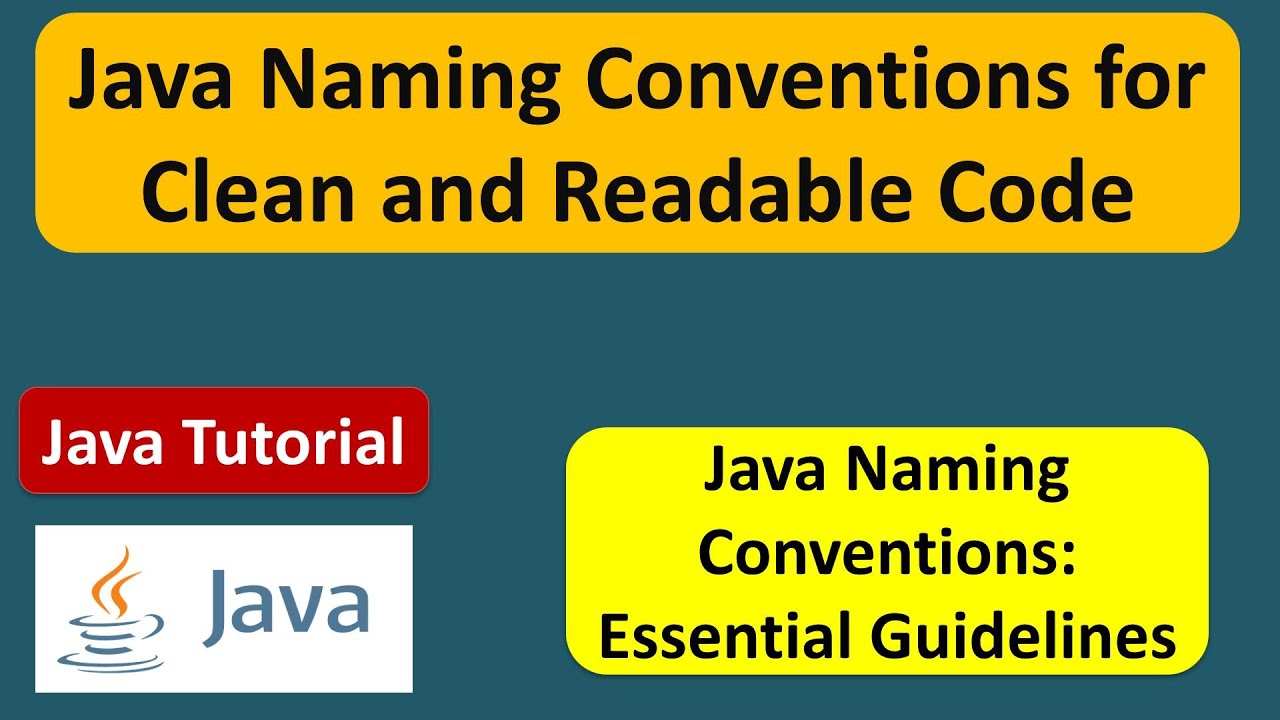 Java Naming Conventions for Clean and Readable Code

Java Tutorial

Java

Java Naming Conventions: Essential Guidelines